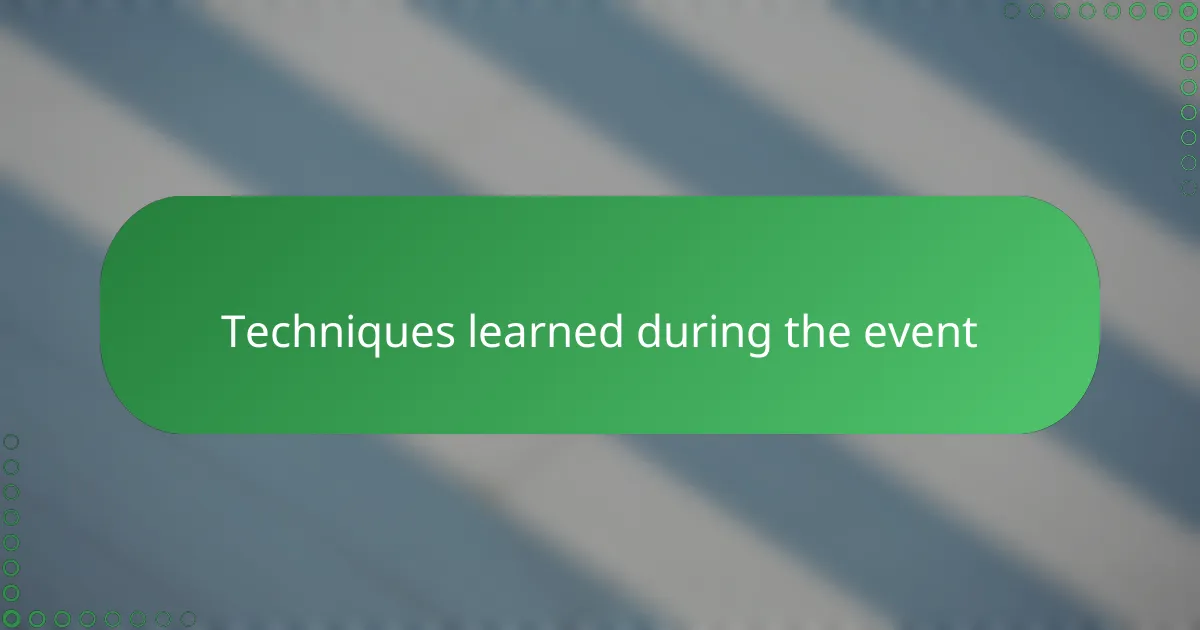 Techniques learned during the event